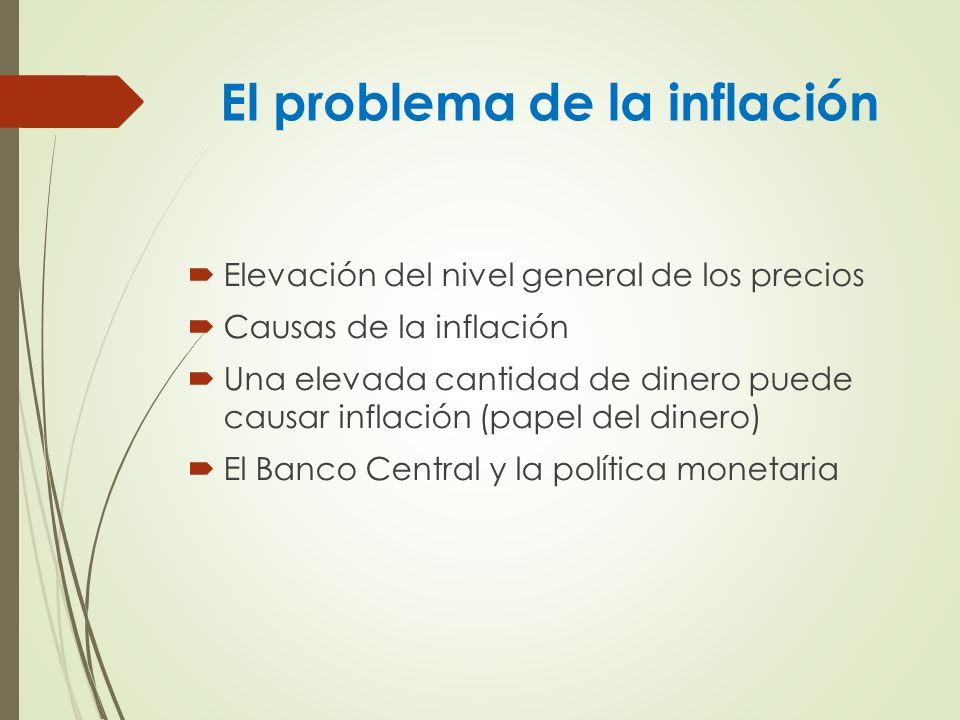 El problema de la inflación

Elevación del nivel general de los precios

Causas de la inflación

Una elevada cantidad de dinero puede causar inflación (papel del dinero)

El Banco Central y la política monetaria